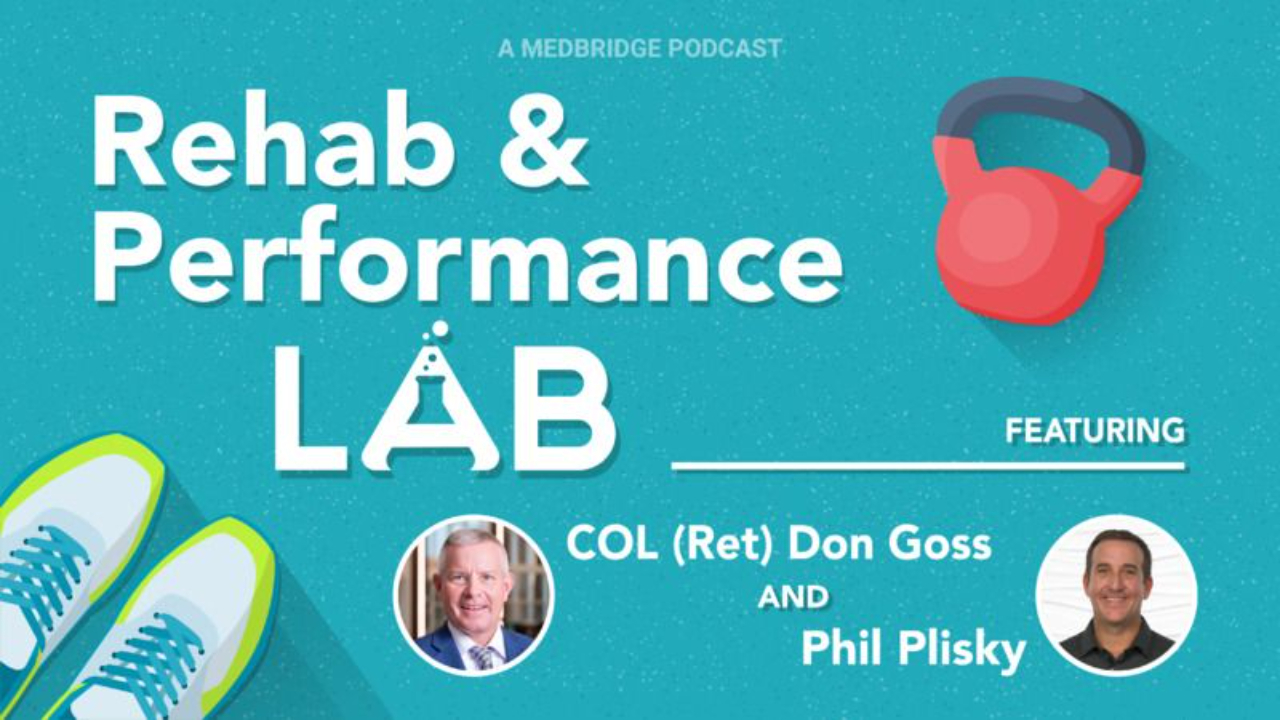 A MEDBRIDGE PODCAST

Rehab & Performance LAB

FEATURING

COL (Ret) Don Goss AND Phil Plisky